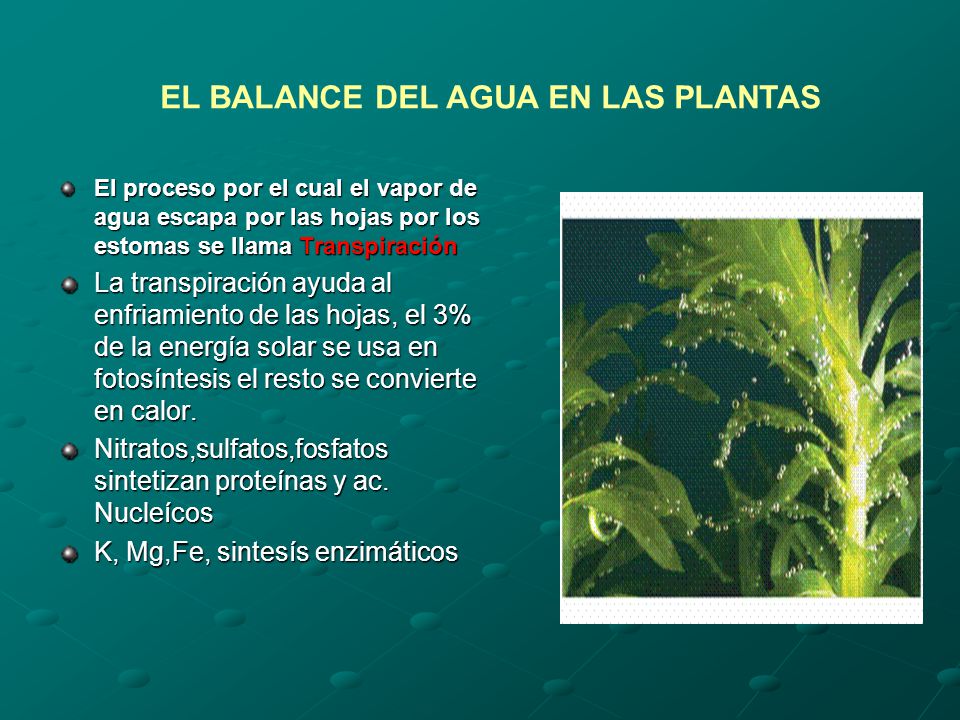 EL BALANCE DEL AGUA EN LAS PLANTAS

El proceso por el cual el vapor de agua escapa por las hojas por los estomas se llama Transpiración

La transpiración ayuda al enfriamiento de las hojas, el 3% de la energía solar se usa en fotosíntesis el resto se convierte en calor.

Nitratos,sulfatos,fosfatos sintetizan proteínas y ac. Nucleícos

K, Mg,Fe, sintesís enzimáticos